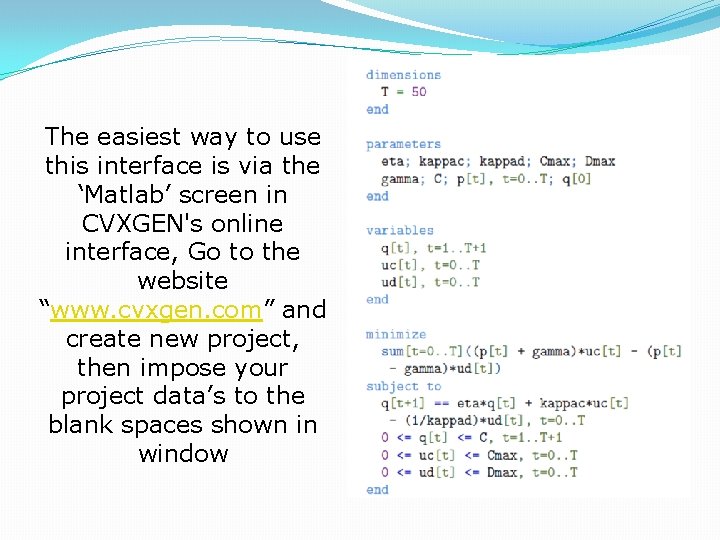 The easiest way to use this interface is via the ‘Matlab’ screen in CVXGEN's online interface, Go to the website “www.cvxgen.com” and create new project, then impose your project data’s to the blank spaces shown in window

dimensions
  T = 50
end

parameters
  eta; kappac; kappad; Cmax; Dmax
  gamma; C; p[t], t=0..T; q[0]
end

variables
  q[t], t=1..T+1
  uc[t], t=0..T
  ud[t], t=0..T
end

minimize
  sum[t=0..T]((p[t] + gamma)*uc[t] - (p[t]
   - gamma)*ud[t])
subject to
  q[t+1] == eta*q[t] + kappac*uc[t]
   - (1/kappad)*ud[t], t=0..T
  0 <= q[t] <= C, t=1..T+1
  0 <= uc[t] <= Cmax, t=0..T
  0 <= ud[t] <= Dmax, t=0..T
end